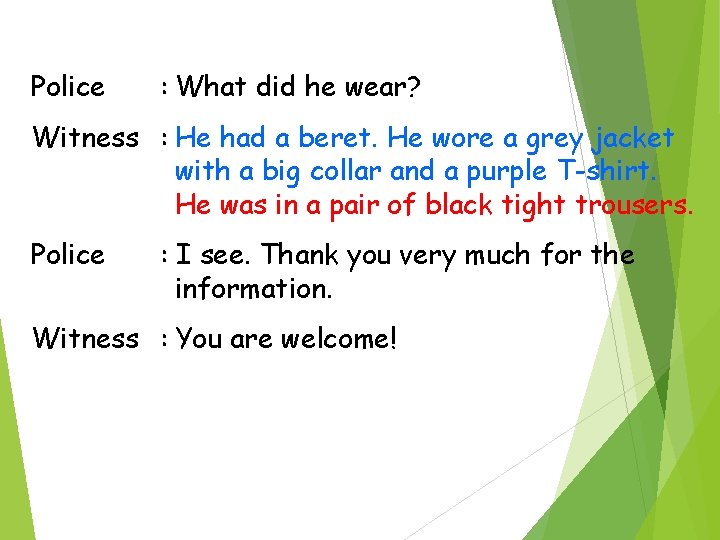 Police : What did he wear?

Witness : He had a beret. He wore a grey jacket with a big collar and a purple T-shirt. He was in a pair of black tight trousers.

Police : I see. Thank you very much for the information.

Witness : You are welcome!